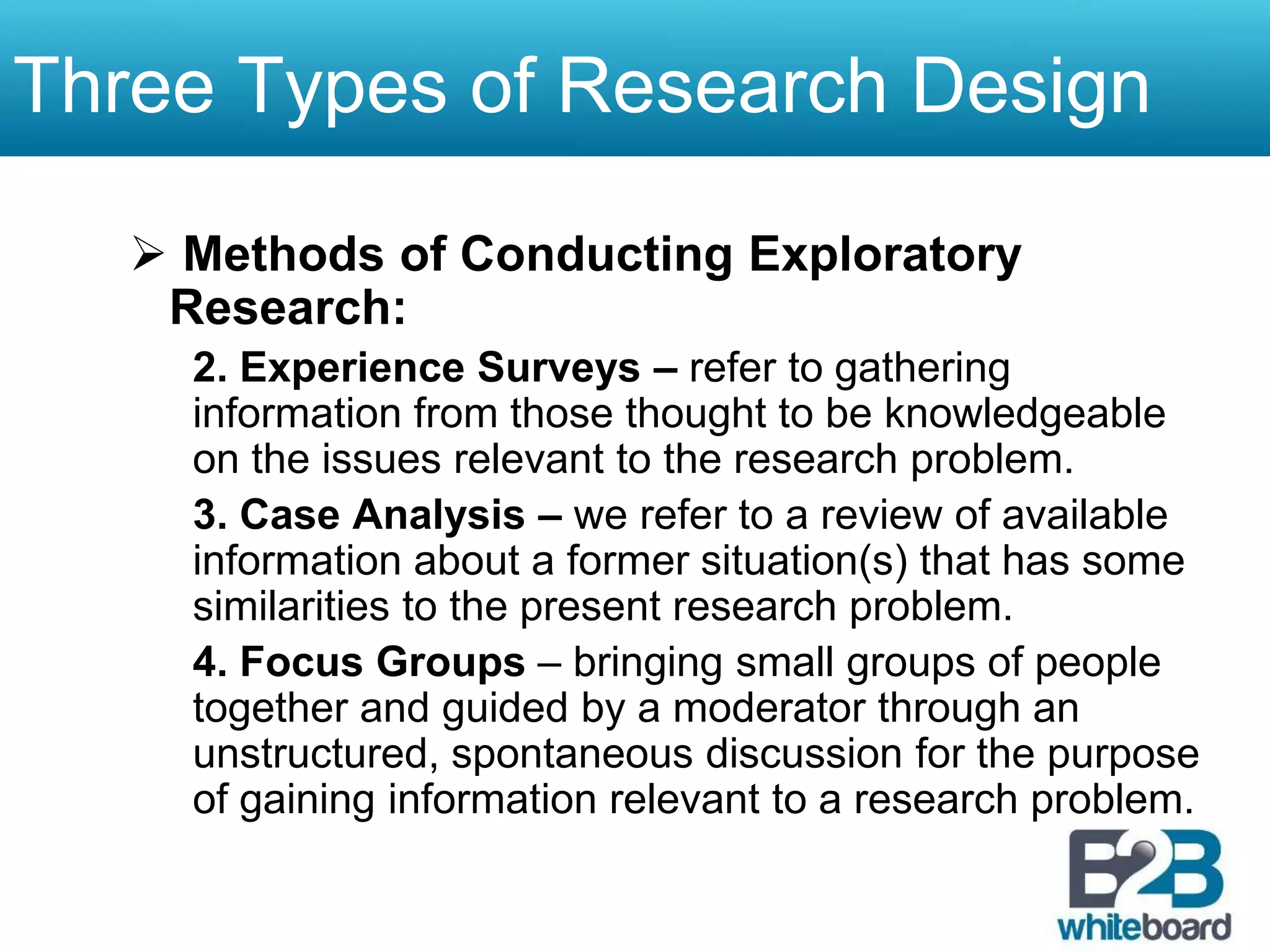 Three Types of Research Design

➢ Methods of Conducting Exploratory Research:

2. Experience Surveys – refer to gathering information from those thought to be knowledgeable on the issues relevant to the research problem.

3. Case Analysis – we refer to a review of available information about a former situation(s) that has some similarities to the present research problem.

4. Focus Groups – bringing small groups of people together and guided by a moderator through an unstructured, spontaneous discussion for the purpose of gaining information relevant to a research problem.

B2B
whiteboard